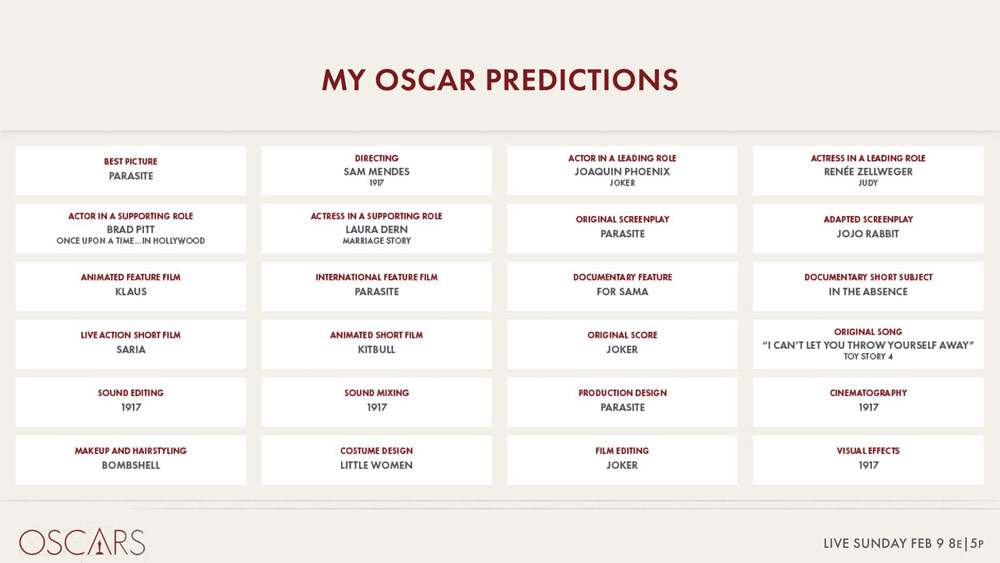 MY OSCAR PREDICTIONS

BEST PICTURE
PARASITE

DIRECTING
SAM MENDES
1917

ACTOR IN A LEADING ROLE
JOAQUIN PHOENIX
JOKER

ACTRESS IN A LEADING ROLE
RENÉE ZELLWEGER
JUDY

ACTOR IN A SUPPORTING ROLE
BRAD PITT
ONCE UPON A TIME...IN HOLLYWOOD

ACTRESS IN A SUPPORTING ROLE
LAURA DERN
MARRIAGE STORY

ORIGINAL SCREENPLAY
PARASITE

ADAPTED SCREENPLAY
JOJO RABBIT

ANIMATED FEATURE FILM
KLAUS

INTERNATIONAL FEATURE FILM
PARASITE

DOCUMENTARY FEATURE
FOR SAMA

DOCUMENTARY SHORT SUBJECT
IN THE ABSENCE

LIVE ACTION SHORT FILM
SARIA

ANIMATED SHORT FILM
KITBULL

ORIGINAL SCORE
JOKER

ORIGINAL SONG
"I CAN'T LET YOU THROW YOURSELF AWAY"
TOY STORY 4

SOUND EDITING
1917

SOUND MIXING
1917

PRODUCTION DESIGN
PARASITE

CINEMATOGRAPHY
1917

MAKEUP AND HAIRSTYLING
BOMBSHELL

COSTUME DESIGN
LITTLE WOMEN

FILM EDITING
JOKER

VISUAL EFFECTS
1917

OSCARS

LIVE SUNDAY FEB 9 8E|5P